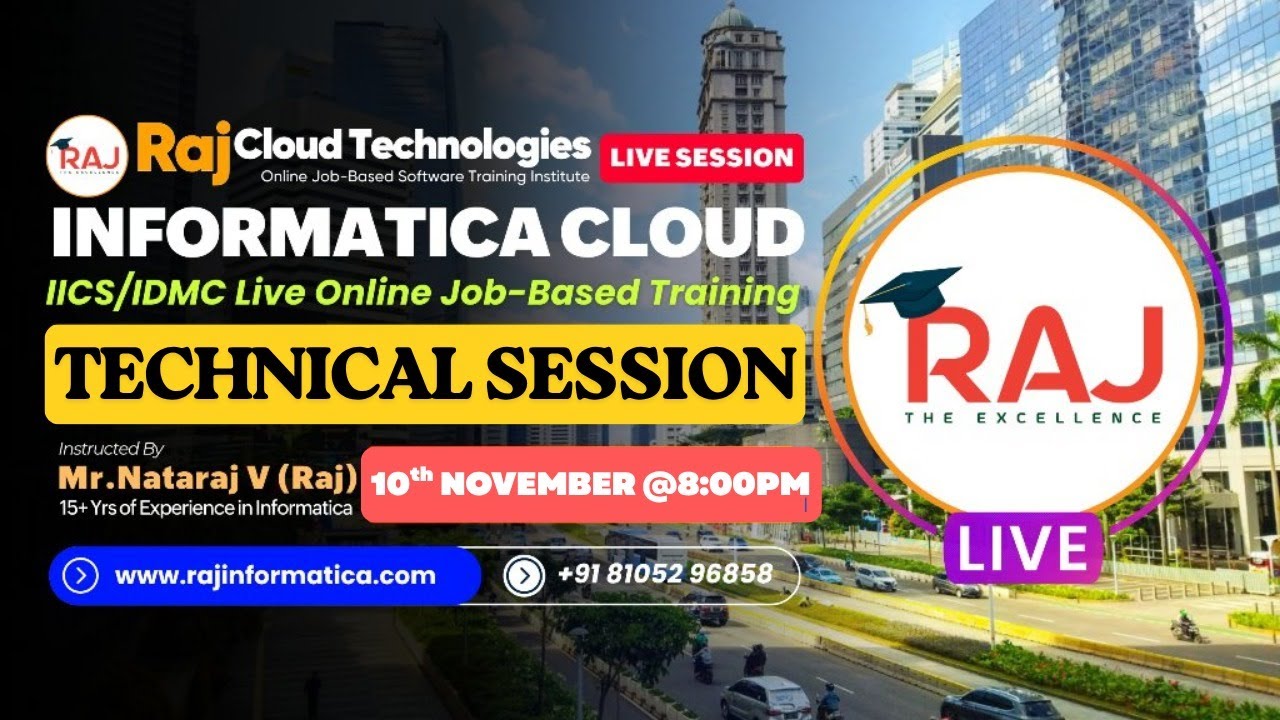 RAJ THE EXCELLENCE

Raj Cloud Technologies
Online Job-Based Software Training Institute

LIVE SESSION

INFORMATICA CLOUD

IICS/IDMC Live Online Job-Based Training

TECHNICAL SESSION

Instructed By
Mr.Nataraj V (Raj)
15+ Yrs of Experience in Informatica

10$^{th}$ NOVEMBER @8:00PM

www.rajinformatica.com

+91 81052 96858

RAJ
THE EXCELLENCE

LIVE